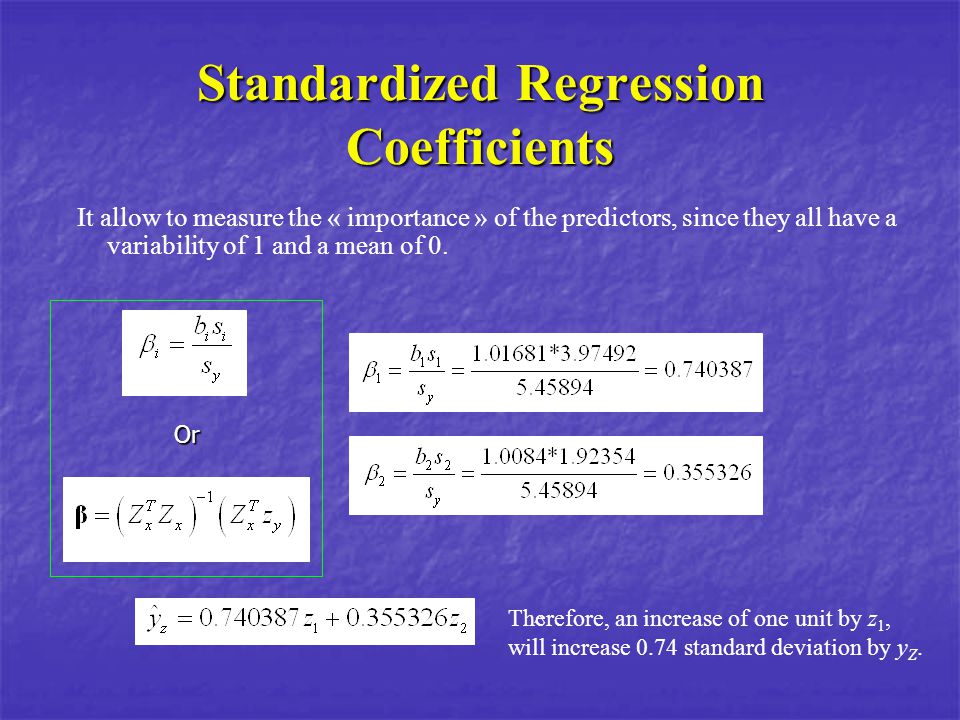 Standardized Regression Coefficients

It allow to measure the « importance » of the predictors, since they all have a variability of 1 and a mean of 0.

$\beta_i = \frac{b_i s_i}{s_y}$

Or

$\boldsymbol{\beta} = \left(Z_x^T Z_x\right)^{-1}\left(Z_x^T z_y\right)$

$\beta_1 = \frac{b_1 s_1}{s_y} = \frac{1.01681*3.97492}{5.45894} = 0.740387$

$\beta_2 = \frac{b_2 s_2}{s_y} = \frac{1.0084*1.92354}{5.45894} = 0.355326$

$\hat{y}_z = 0.740387 z_1 + 0.355326 z_2$

Therefore, an increase of one unit by $z_1$, will increase 0.74 standard deviation by $y_Z$.